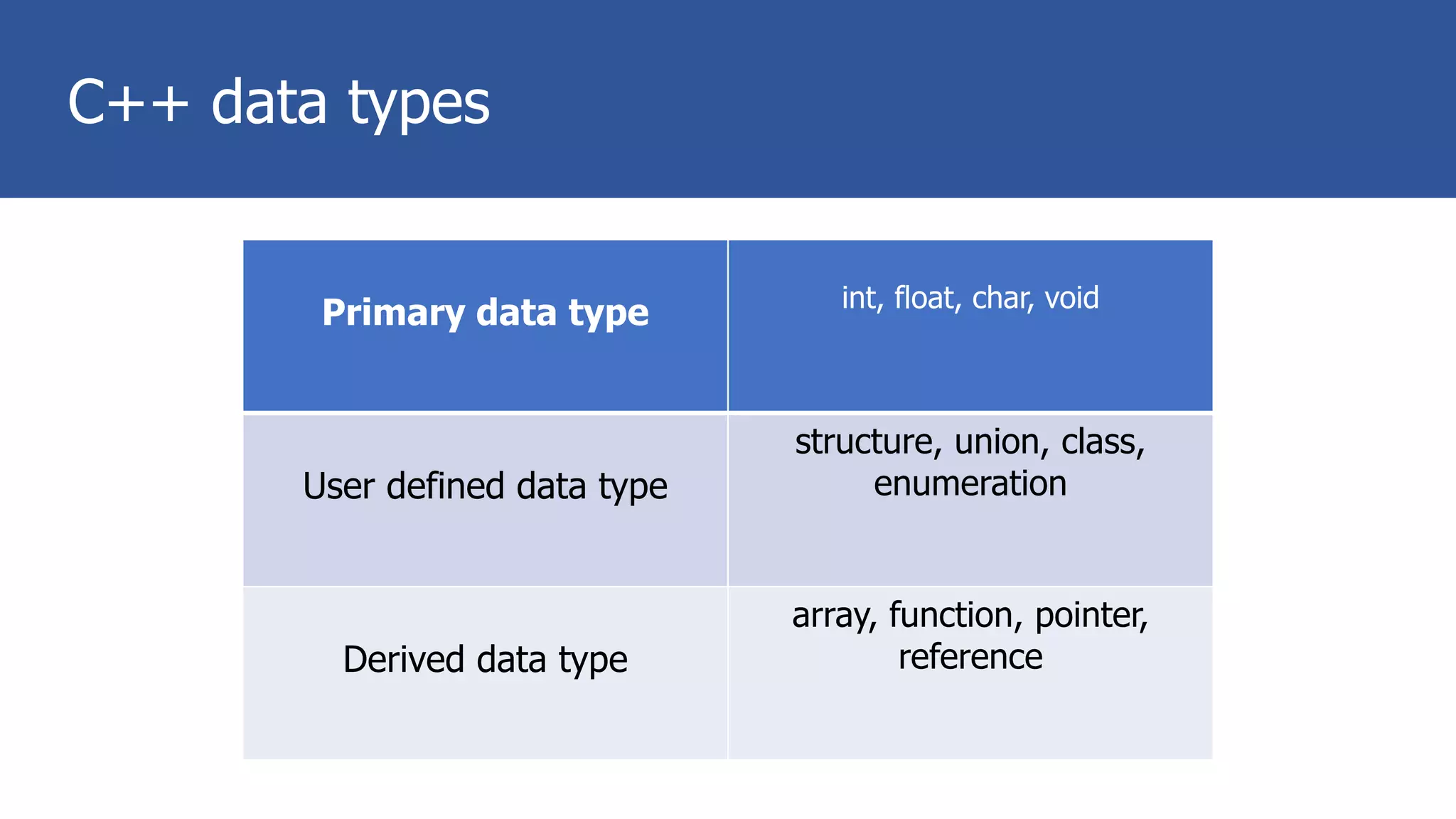 C++ data types

| Primary data type | int, float, char, void |
|---|---|
| User defined data type | structure, union, class, enumeration |
| Derived data type | array, function, pointer, reference |